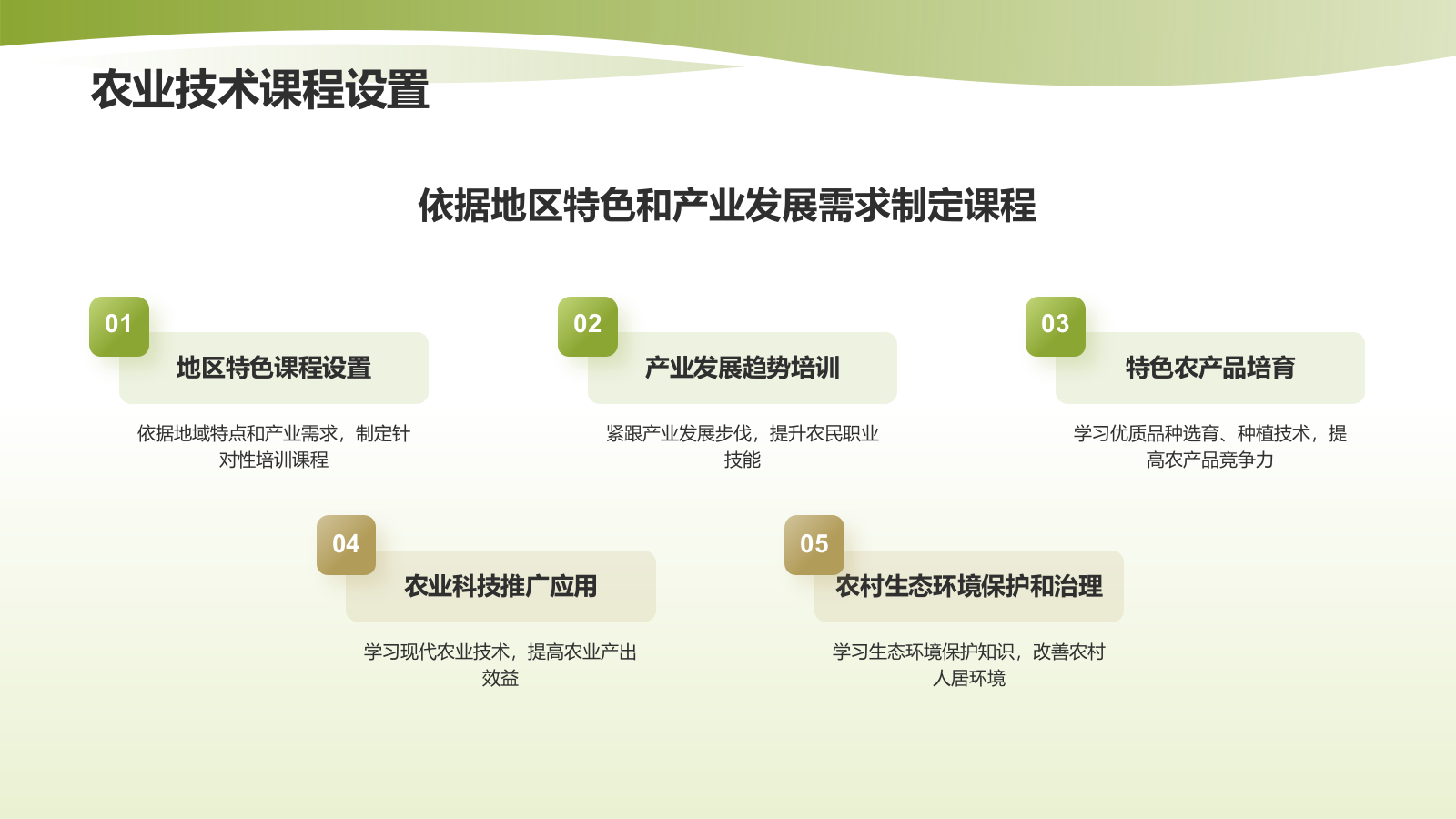 农业技术课程设置

依据地区特色和产业发展需求制定课程

01
地区特色课程设置
依据地域特点和产业需求，制定针对性培训课程

02
产业发展趋势培训
紧跟产业发展步伐，提升农民职业技能

03
特色农产品培育
学习优质品种选育、种植技术，提高农产品竞争力

04
农业科技推广应用
学习现代农业技术，提高农业产出效益

05
农村生态环境保护和治理
学习生态环境保护知识，改善农村人居环境